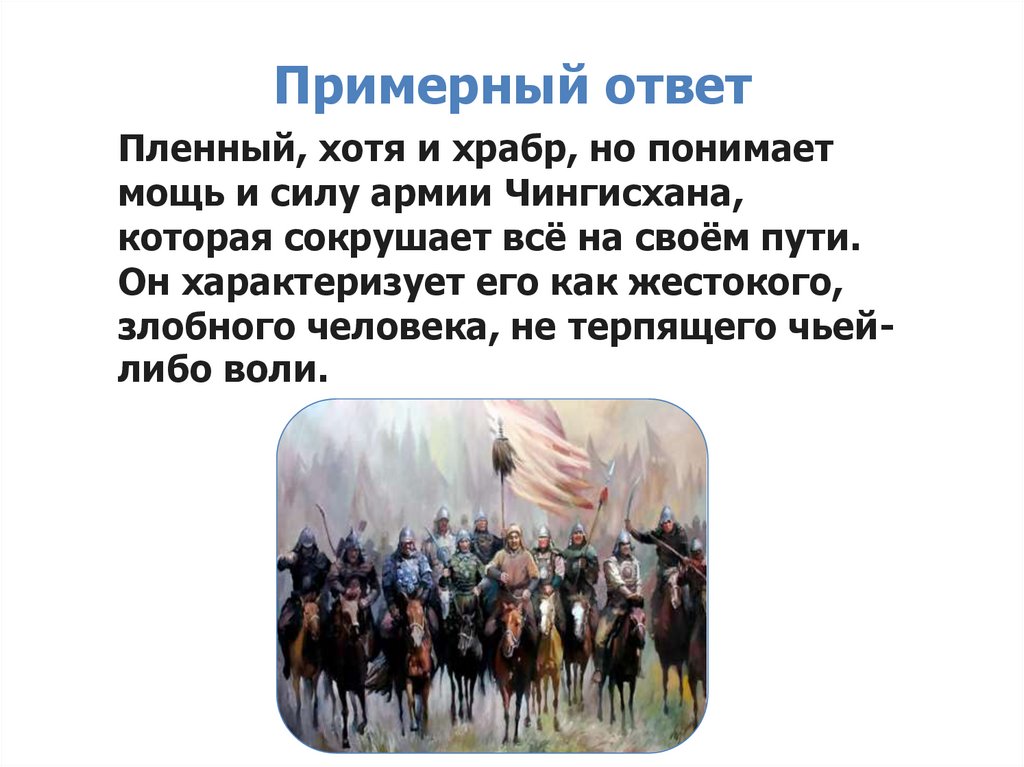 Примерный ответ

Пленный, хотя и храбр, но понимает мощь и силу армии Чингисхана, которая сокрушает всё на своём пути. Он характеризует его как жестокого, злобного человека, не терпящего чьей-либо воли.